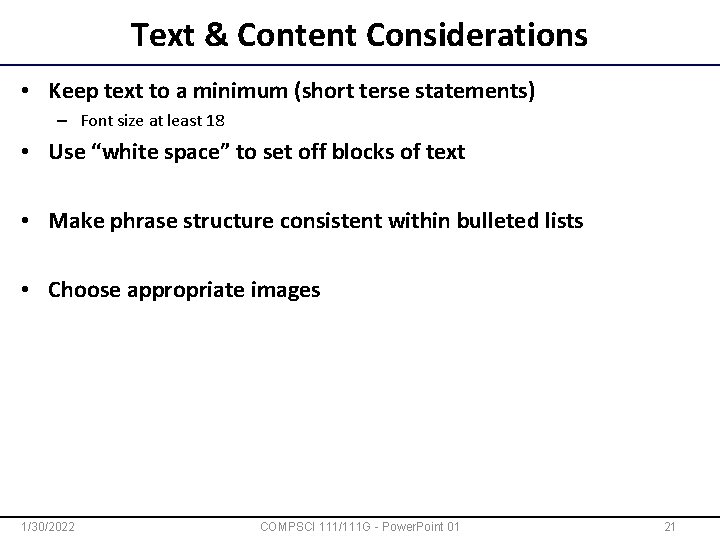 Text & Content Considerations

• Keep text to a minimum (short terse statements)
 – Font size at least 18

• Use “white space” to set off blocks of text

• Make phrase structure consistent within bulleted lists

• Choose appropriate images

1/30/2022 COMPSCI 111/111G - PowerPoint 01 21